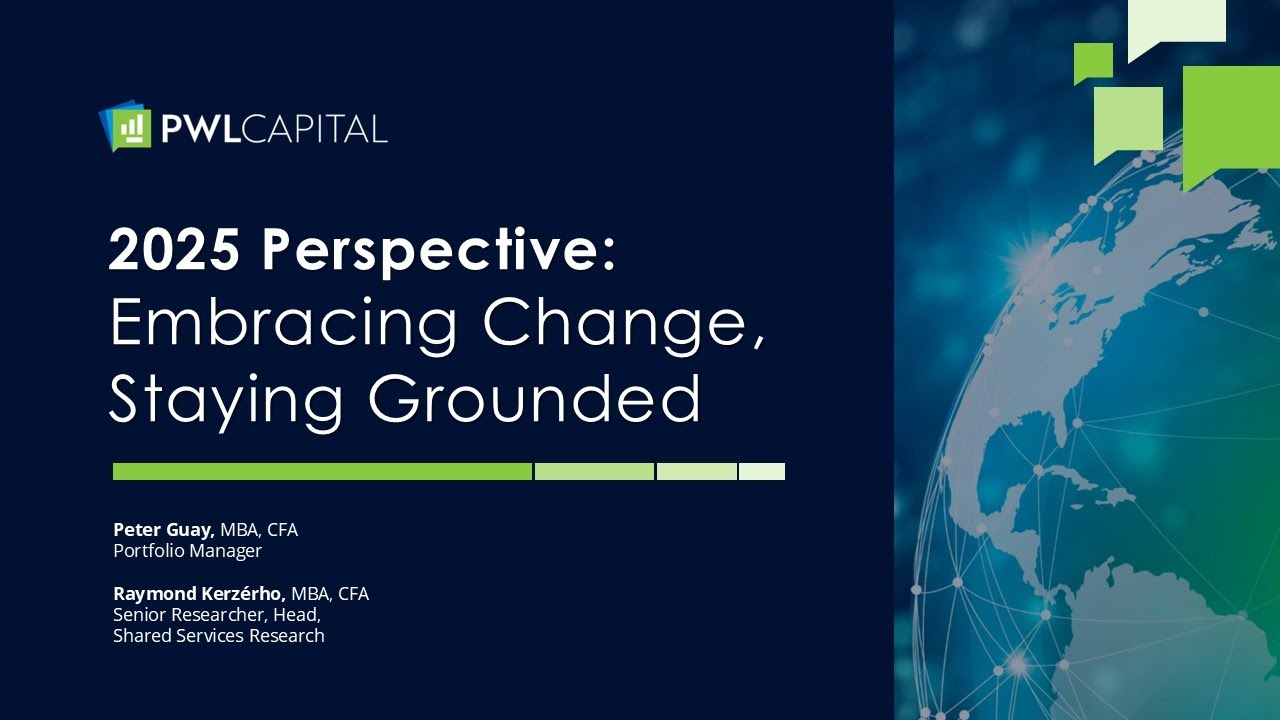 PWLCAPITAL

2025 Perspective: Embracing Change, Staying Grounded

Peter Guay, MBA, CFA
Portfolio Manager

Raymond Kerzérho, MBA, CFA
Senior Researcher, Head, Shared Services Research